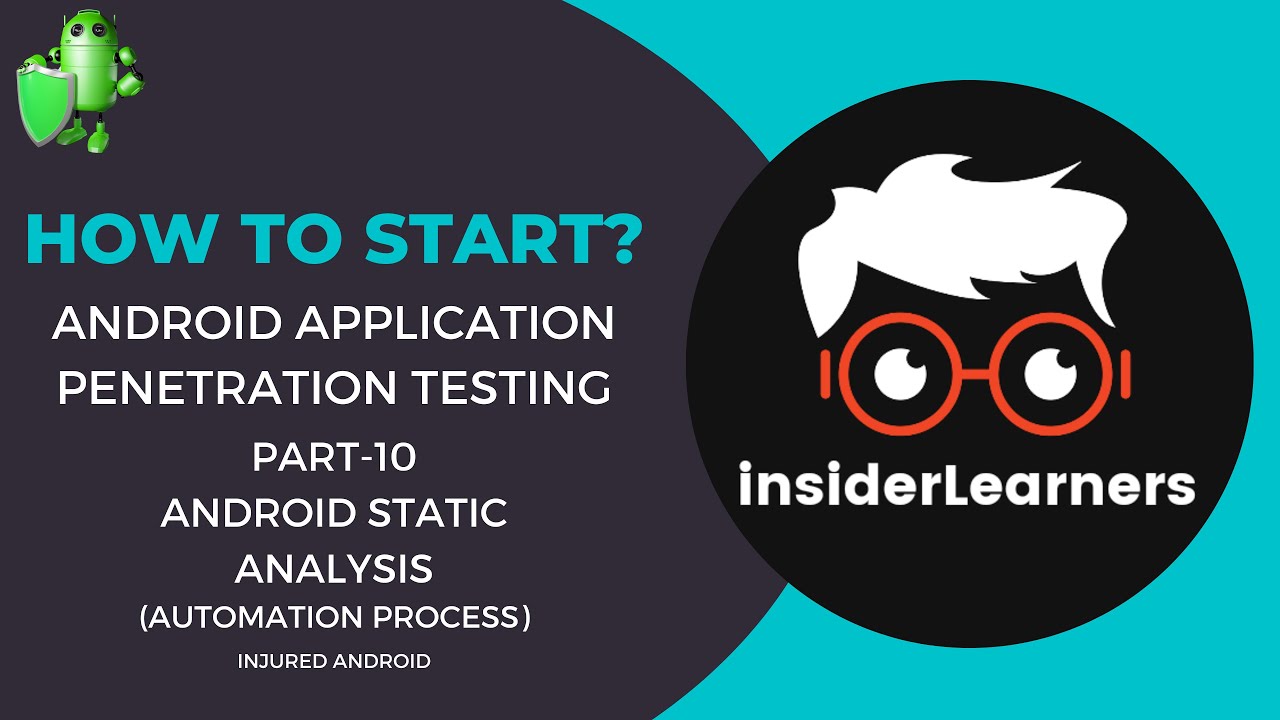 HOW TO START?
ANDROID APPLICATION PENETRATION TESTING
PART-10
ANDROID STATIC ANALYSIS
(AUTOMATION PROCESS)
INJURED ANDROID

insiderLearners